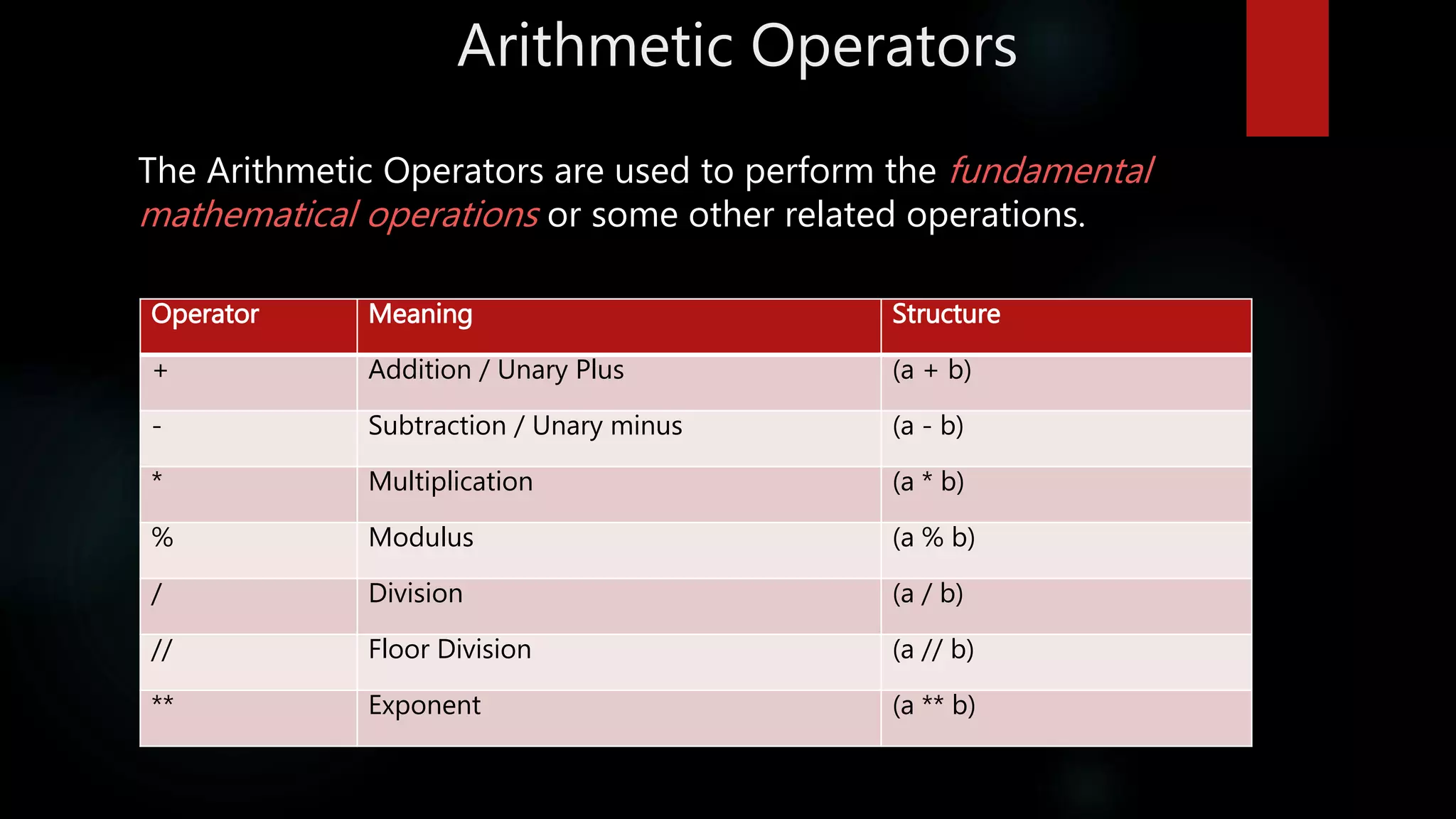 Arithmetic Operators

The Arithmetic Operators are used to perform the fundamental mathematical operations or some other related operations.

| Operator | Meaning | Structure |
|---|---|---|
| + | Addition / Unary Plus | (a + b) |
| - | Subtraction / Unary minus | (a - b) |
| * | Multiplication | (a * b) |
| % | Modulus | (a % b) |
| / | Division | (a / b) |
| // | Floor Division | (a // b) |
| ** | Exponent | (a ** b) |